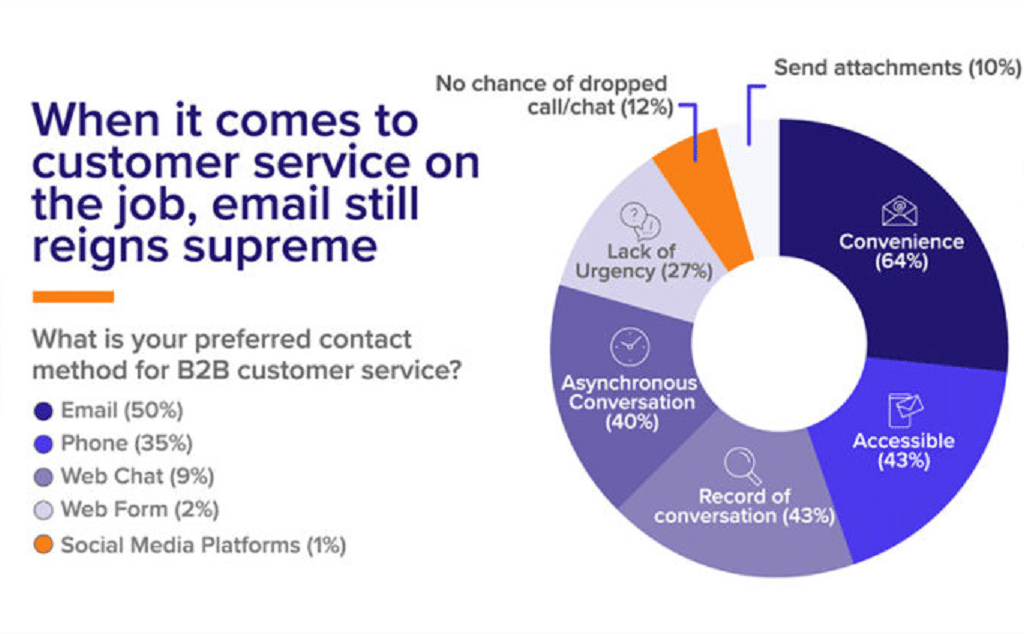 When it comes to customer service on the job, email still reigns supreme

What is your preferred contact method for B2B customer service?

Email (50%)
Phone (35%)
Web Chat (9%)
Web Form (2%)
Social Media Platforms (1%)

No chance of dropped call/chat (12%)

Send attachments (10%)

Convenience (64%)

Accessible (43%)

Record of conversation (43%)

Asynchronous Conversation (40%)

Lack of Urgency (27%)